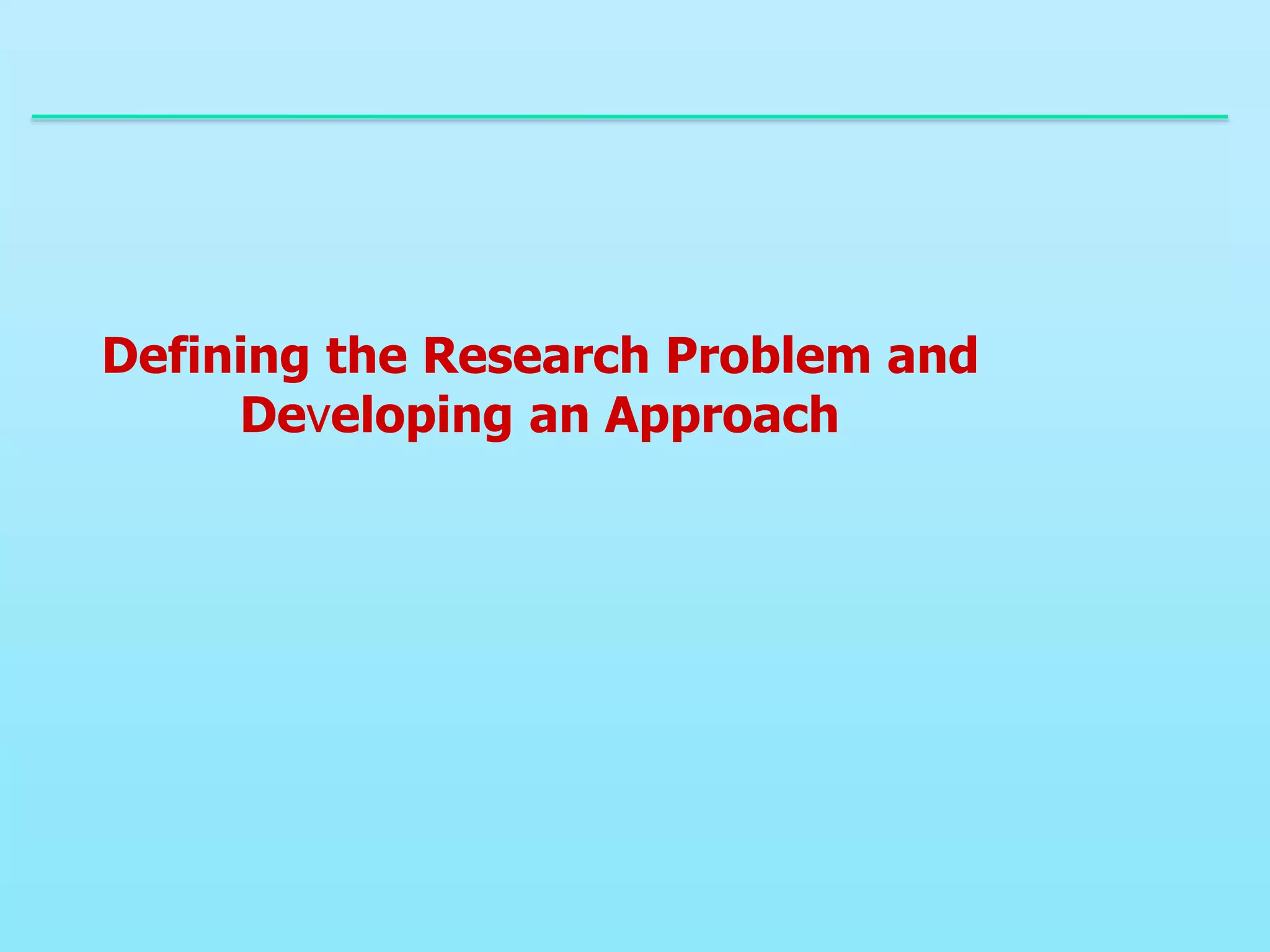 Defining the Research Problem and Developing an Approach